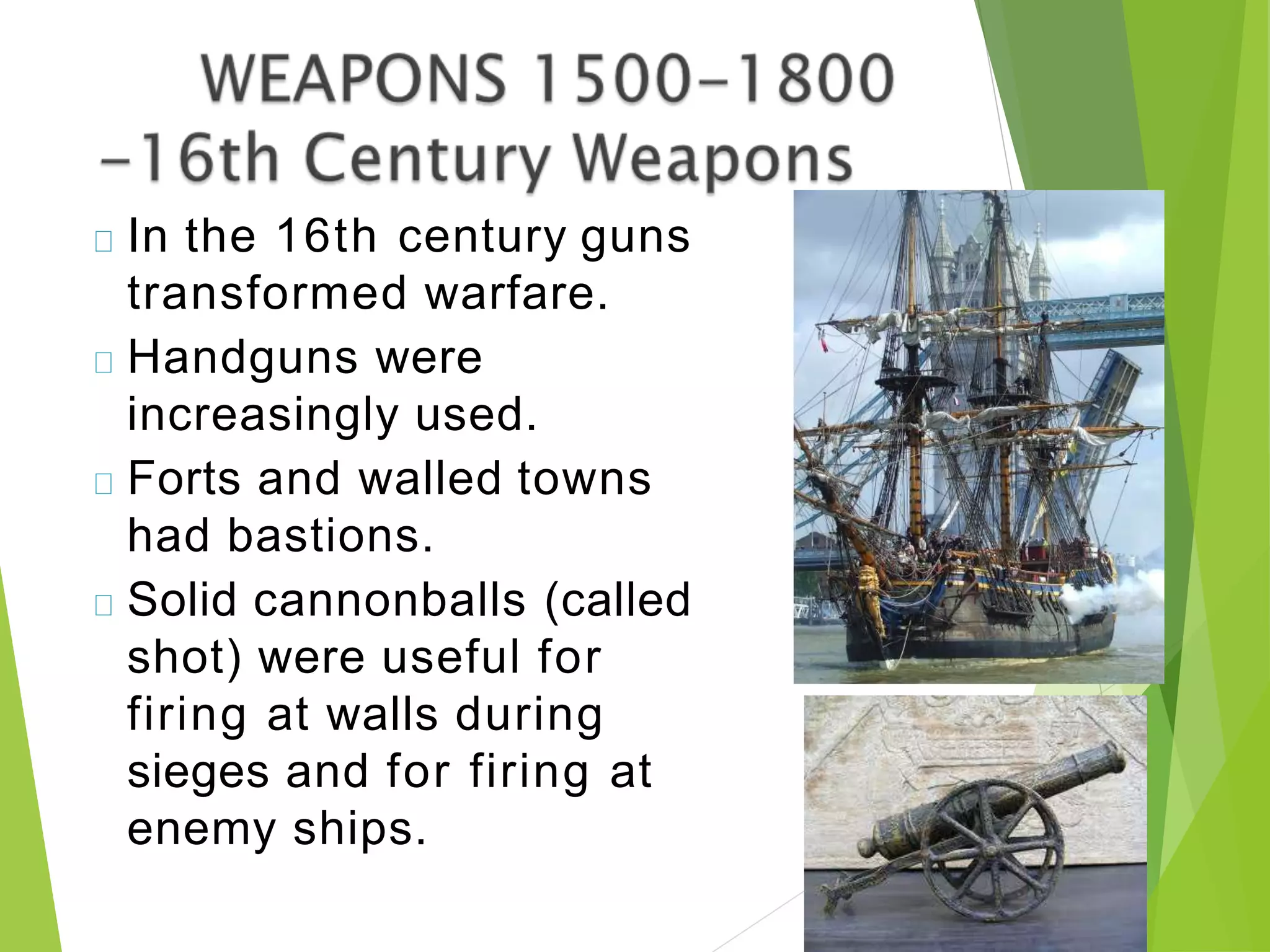 WEAPONS 1500-1800
-16th Century Weapons

□ In the 16th century guns transformed warfare.
□ Handguns were increasingly used.
□ Forts and walled towns had bastions.
□ Solid cannonballs (called shot) were useful for firing at walls during sieges and for firing at enemy ships.